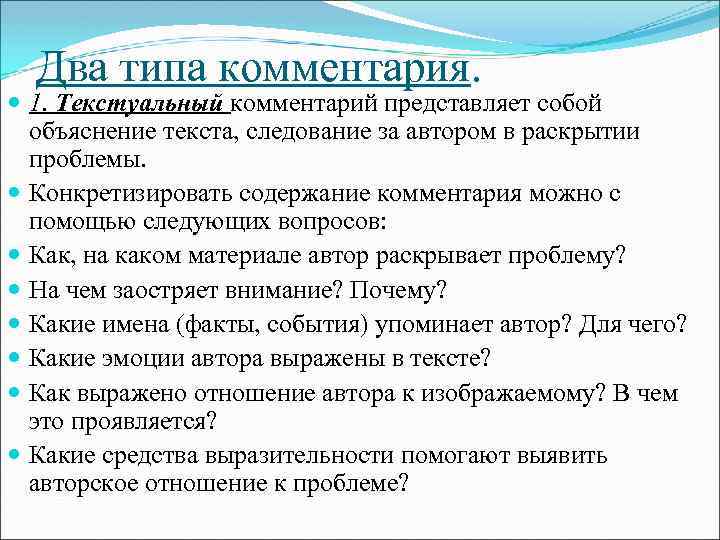 Два типа комментария.

1. Текстуальный комментарий представляет собой объяснение текста, следование за автором в раскрытии проблемы.

Конкретизировать содержание комментария можно с помощью следующих вопросов:

Как, на каком материале автор раскрывает проблему?

На чем заостряет внимание? Почему?

Какие имена (факты, события) упоминает автор? Для чего?

Какие эмоции автора выражены в тексте?

Как выражено отношение автора к изображаемому? В чем это проявляется?

Какие средства выразительности помогают выявить авторское отношение к проблеме?